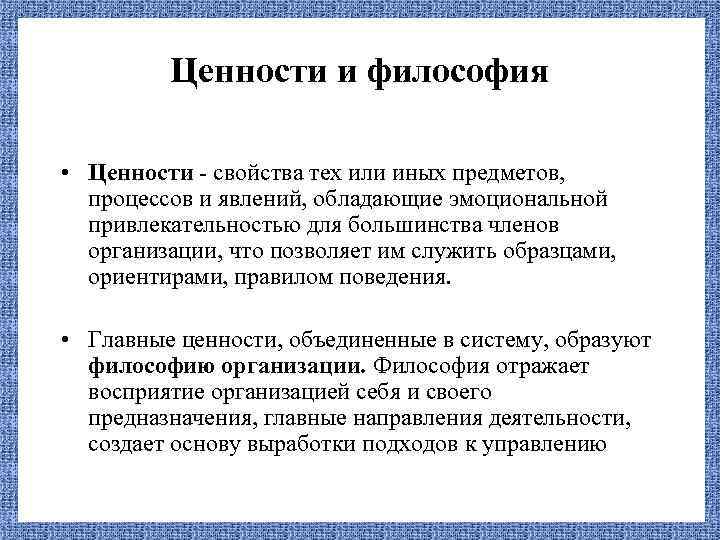 Ценности и философия

• Ценности - свойства тех или иных предметов, процессов и явлений, обладающие эмоциональной привлекательностью для большинства членов организации, что позволяет им служить образцами, ориентирами, правилом поведения.

• Главные ценности, объединенные в систему, образуют философию организации. Философия отражает восприятие организацией себя и своего предназначения, главные направления деятельности, создает основу выработки подходов к управлению